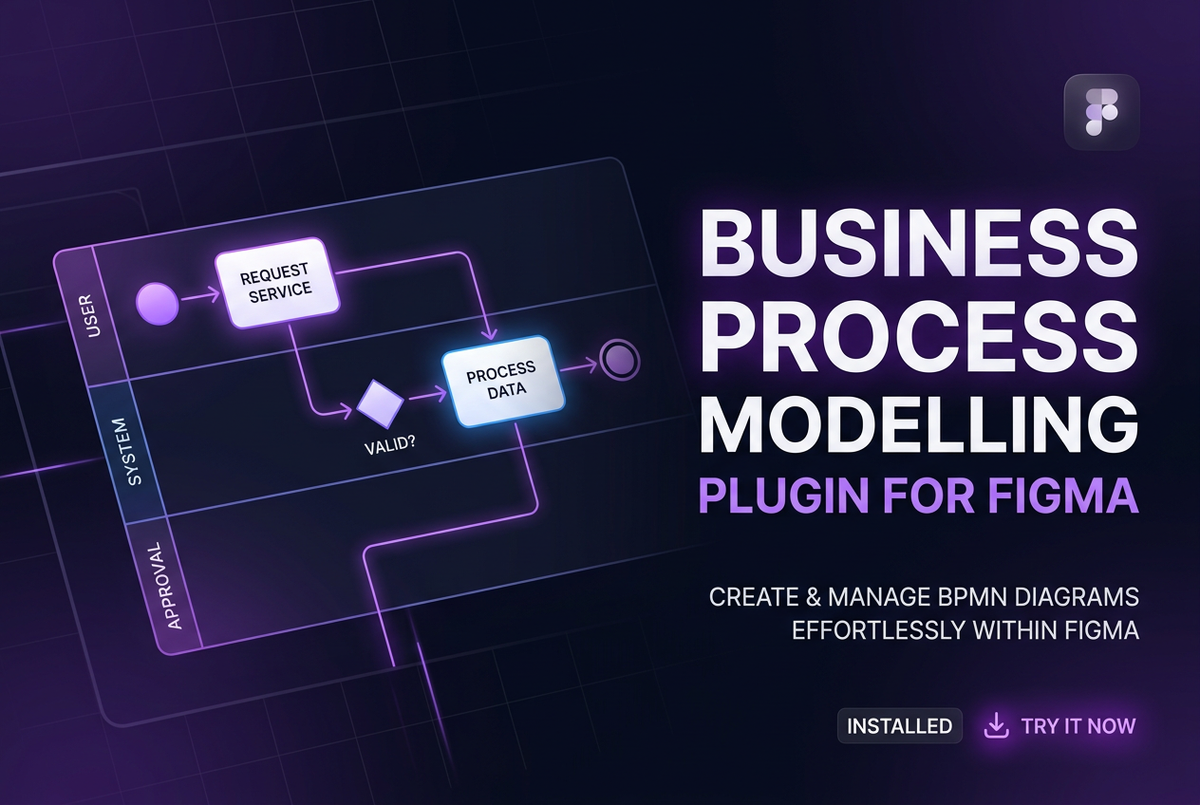 USER

SYSTEM

APPROVAL

REQUEST SERVICE

PROCESS DATA

VALID?

BUSINESS PROCESS MODELLING

PLUGIN FOR FIGMA

CREATE & MANAGE BPMN DIAGRAMS EFFORTLESSLY WITHIN FIGMA

INSTALLED

TRY IT NOW